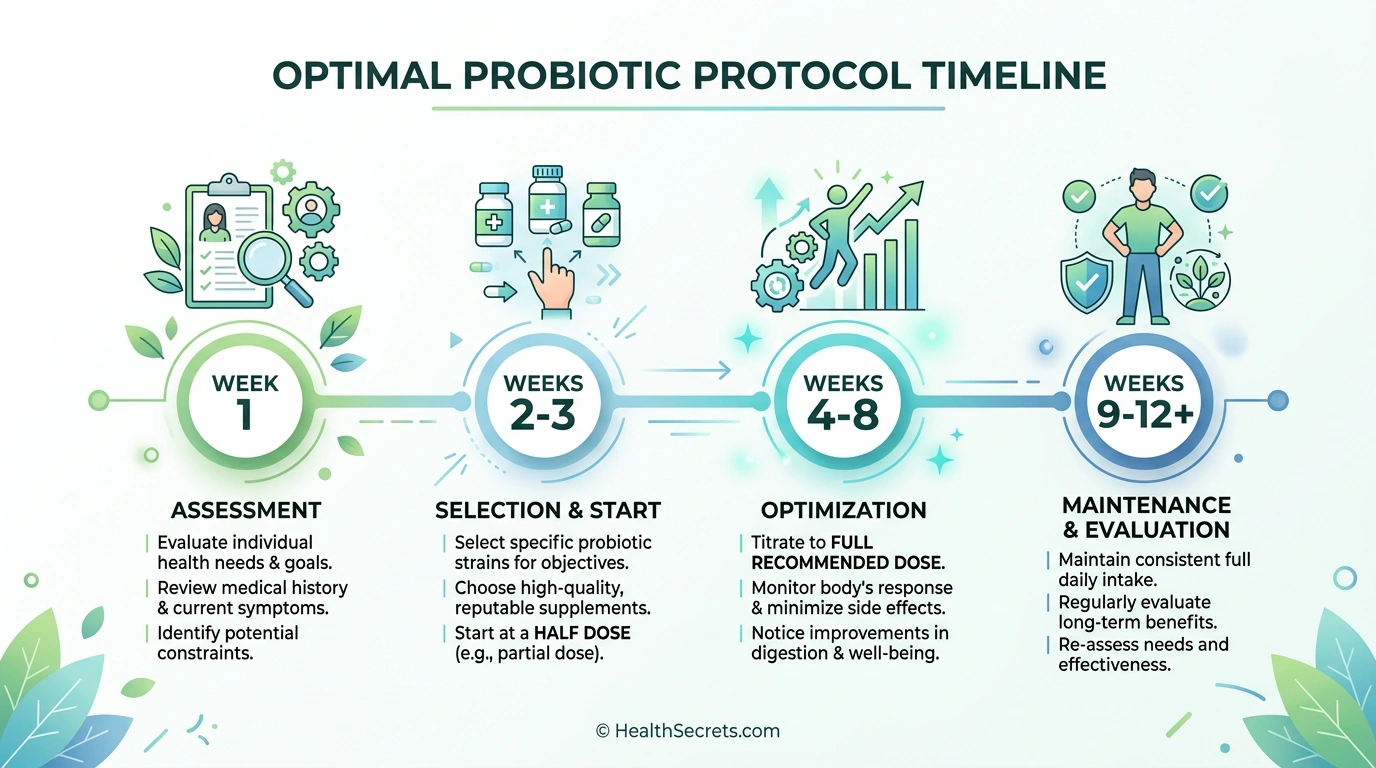 OPTIMAL PROBIOTIC PROTOCOL TIMELINE

WEEK 1

ASSESSMENT

Evaluate individual health needs & goals.

Review medical history & current symptoms.

Identify potential constraints.

WEEKS 2-3

SELECTION & START

Select specific probiotic strains for objectives.

Choose high-quality, reputable supplements.

Start at a HALF DOSE (e.g., partial dose).

WEEKS 4-8

OPTIMIZATION

Titrate to FULL RECOMMENDED DOSE.

Monitor body's response & minimize side effects.

Notice improvements in digestion & well-being.

WEEKS 9-12+

MAINTENANCE & EVALUATION

Maintain consistent full daily intake.

Regularly evaluate long-term benefits.

Re-assess needs and effectiveness.

© HealthSecrets.com